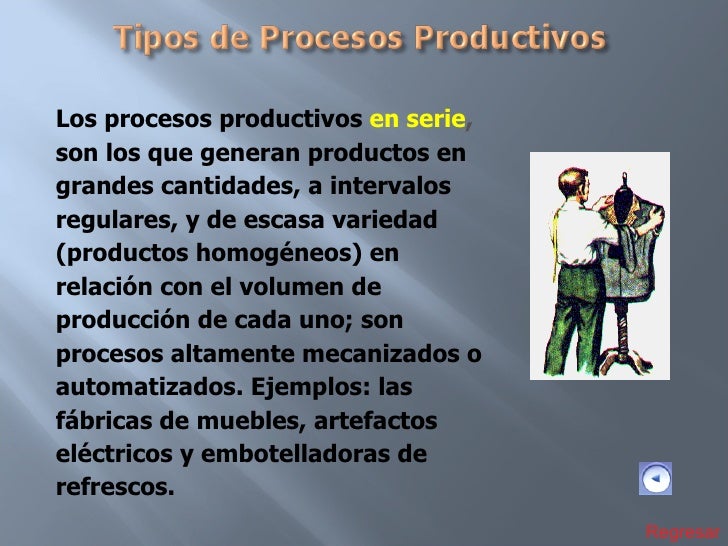 Tipos de Procesos Productivos

Los procesos productivos en serie, son los que generan productos en grandes cantidades, a intervalos regulares, y de escasa variedad (productos homogéneos) en relación con el volumen de producción de cada uno; son procesos altamente mecanizados o automatizados. Ejemplos: las fábricas de muebles, artefactos eléctricos y embotelladoras de refrescos.

Regresar